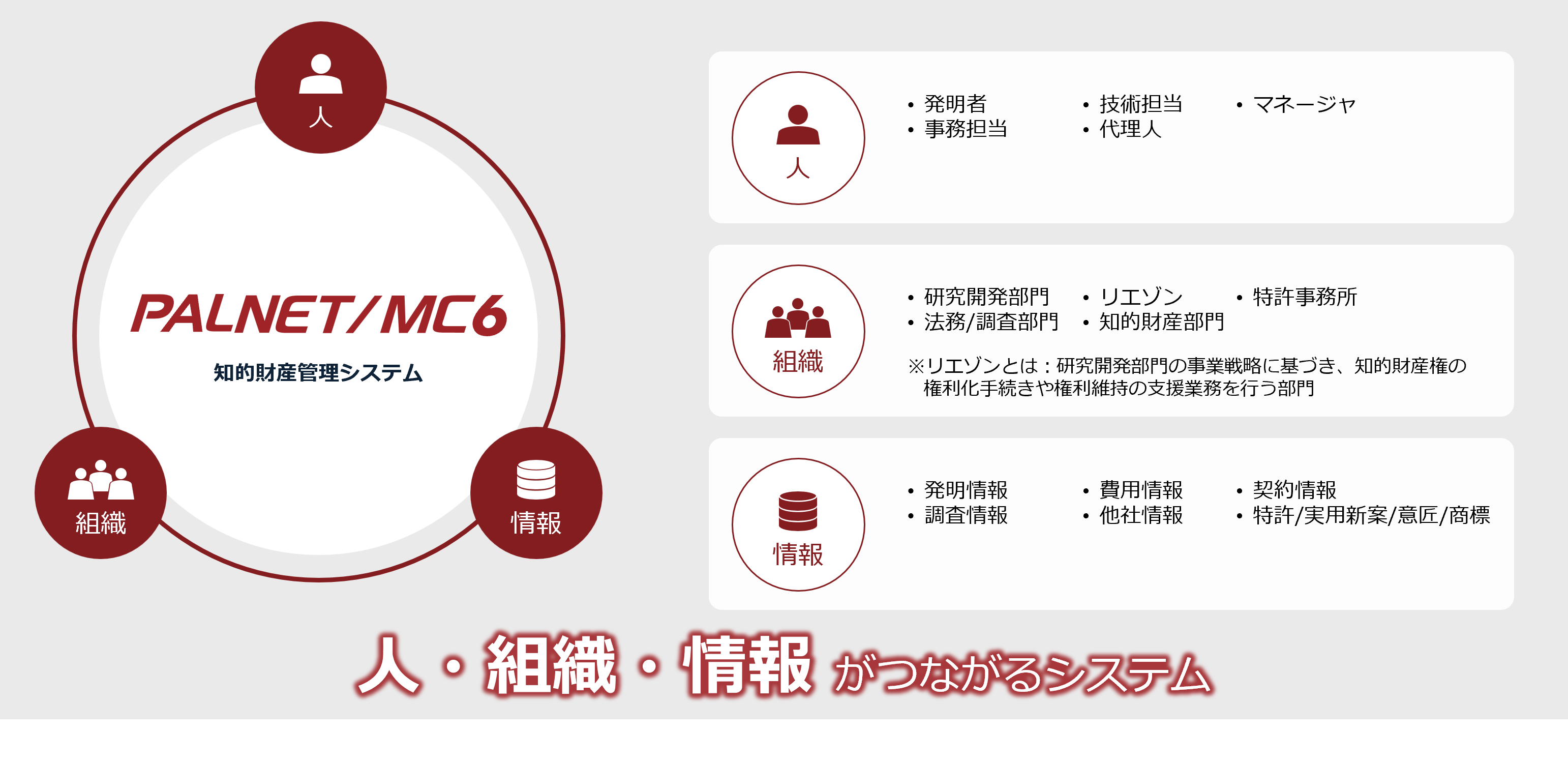 人

PALNET/MC6

知的財産管理システム

組織

情報

人

• 発明者
• 事務担当

• 技術担当
• 代理人

• マネージャ

組織

• 研究開発部門
• 法務/調査部門

• リエゾン
• 知的財産部門

• 特許事務所

※リエゾンとは：研究開発部門の事業戦略に基づき、知的財産権の権利化手続きや権利維持の支援業務を行う部門

情報

• 発明情報
• 調査情報

• 費用情報
• 他社情報

• 契約情報
• 特許/実用新案/意匠/商標

人・組織・情報 がつながるシステム